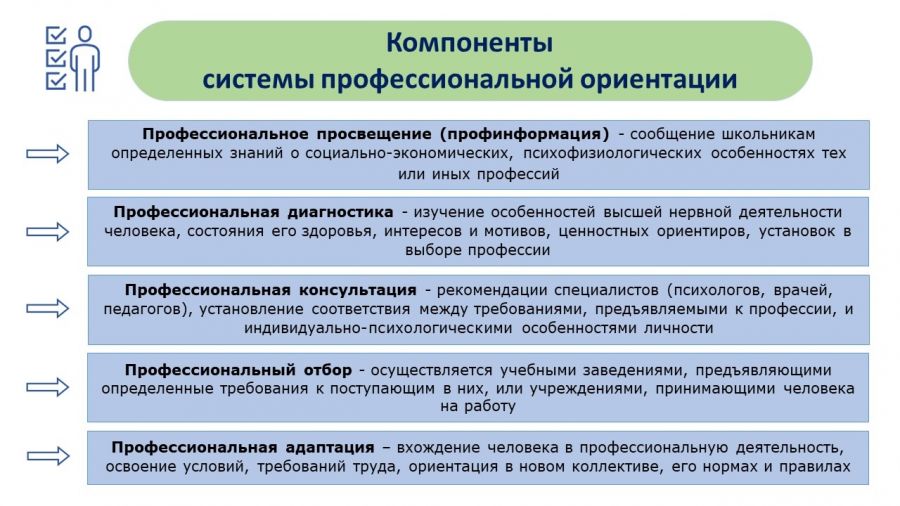 Компоненты
системы профессиональной ориентации

Профессиональное просвещение (профинформация) - сообщение школьникам определенных знаний о социально-экономических, психофизиологических особенностях тех или иных профессий

Профессиональная диагностика - изучение особенностей высшей нервной деятельности человека, состояния его здоровья, интересов и мотивов, ценностных ориентиров, установок в выборе профессии

Профессиональная консультация - рекомендации специалистов (психологов, врачей, педагогов), установление соответствия между требованиями, предъявляемыми к профессии, и индивидуально-психологическими особенностями личности

Профессиональный отбор - осуществляется учебными заведениями, предъявляющими определенные требования к поступающим в них, или учреждениями, принимающими человека на работу

Профессиональная адаптация – вхождение человека в профессиональную деятельность, освоение условий, требований труда, ориентация в новом коллективе, его нормах и правилах